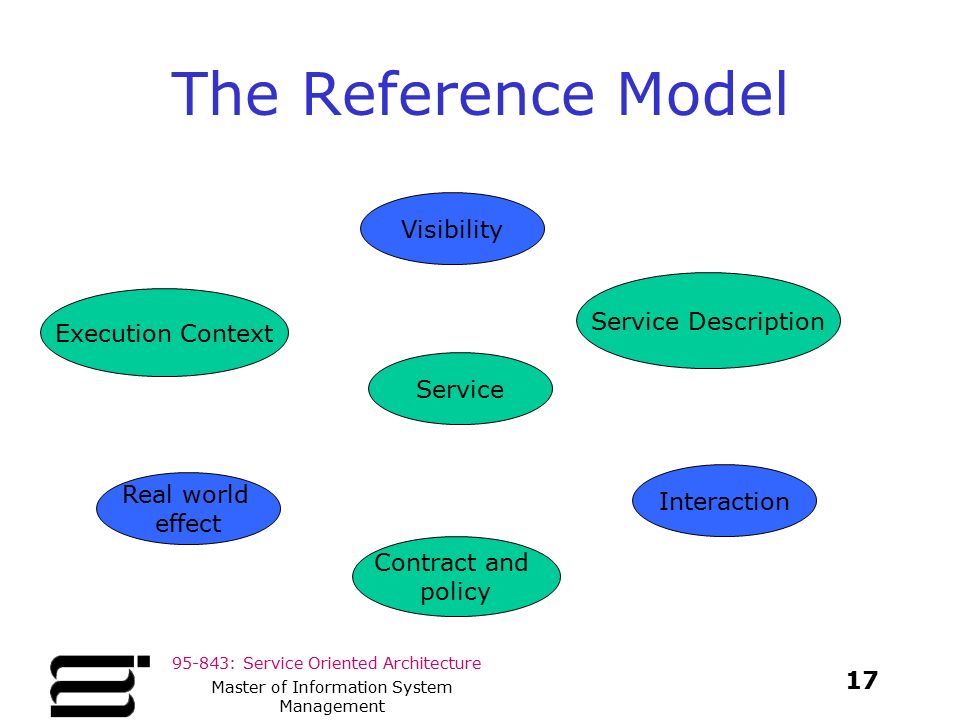 The Reference Model

Visibility

Execution Context

Service Description

Service

Real world effect

Interaction

Contract and policy

95-843: Service Oriented Architecture

Master of Information System Management

17